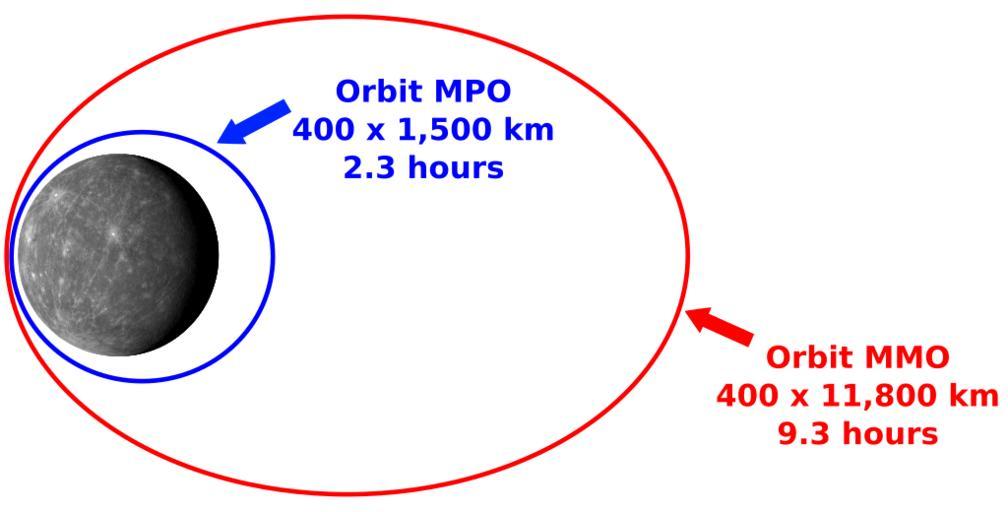 Orbit MPO
400 x 1,500 km
2.3 hours

Orbit MMO
400 x 11,800 km
9.3 hours